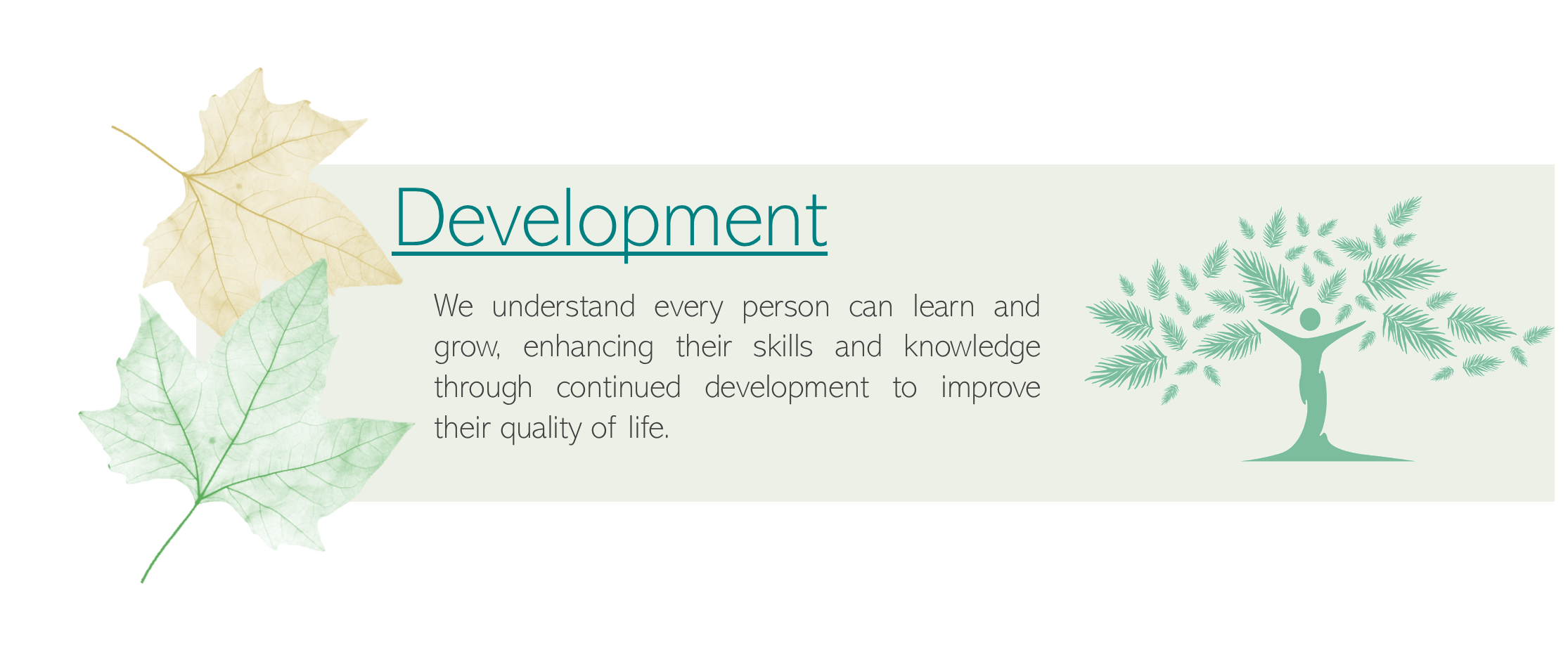 Development

We understand every person can learn and grow, enhancing their skills and knowledge through continued development to improve their quality of life.